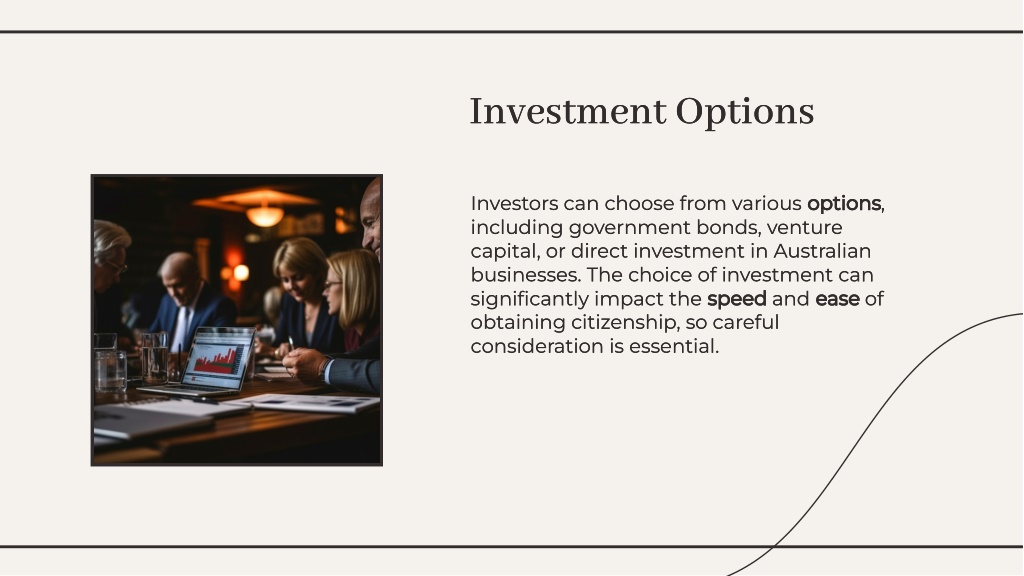 Investment Options

Investors can choose from various options, including government bonds, venture capital, or direct investment in Australian businesses. The choice of investment can significantly impact the speed and ease of obtaining citizenship, so careful consideration is essential.